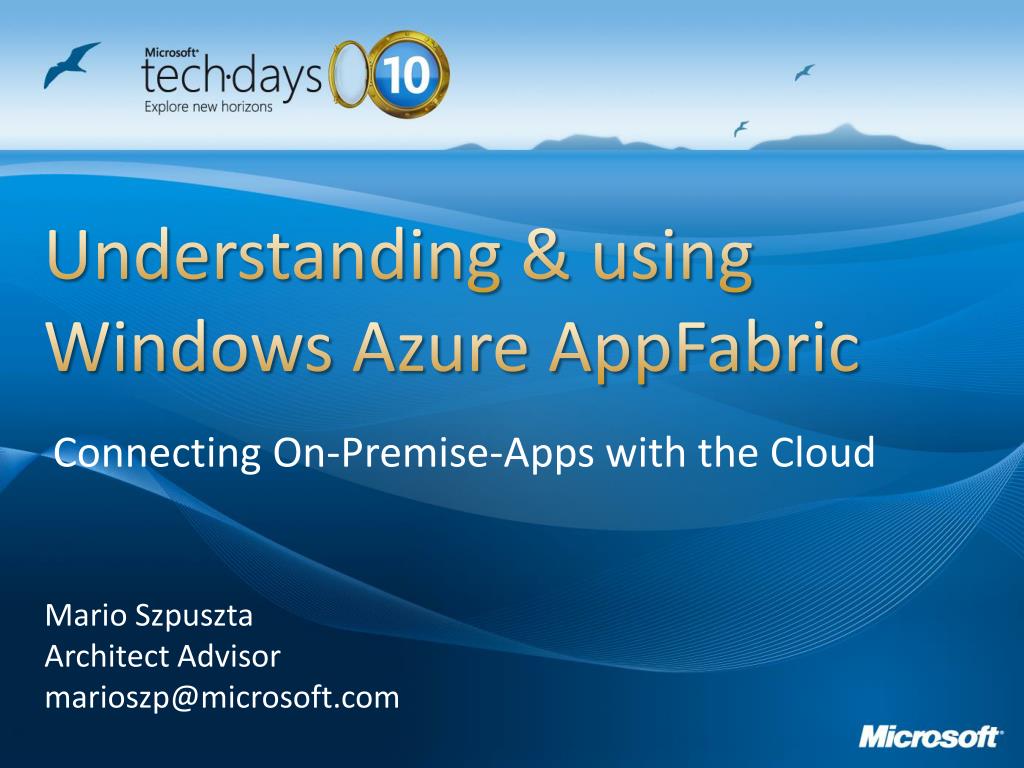 Microsoft® tech·days 10
Explore new horizons

Understanding & using Windows Azure AppFabric

Connecting On-Premise-Apps with the Cloud

Mario Szpuszta
Architect Advisor
marioszp@microsoft.com

Microsoft®